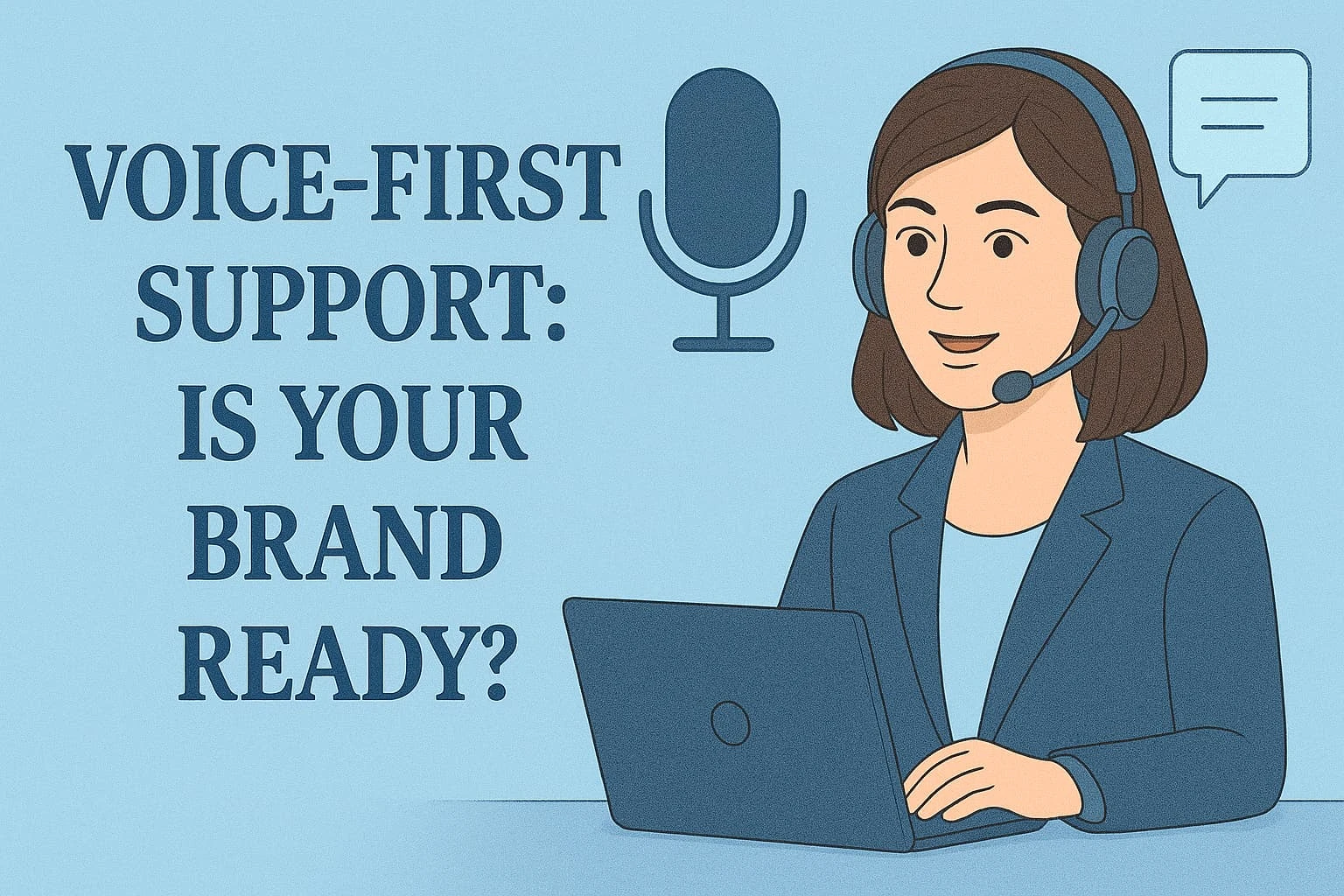 VOICE–FIRST SUPPORT: IS YOUR BRAND READY?